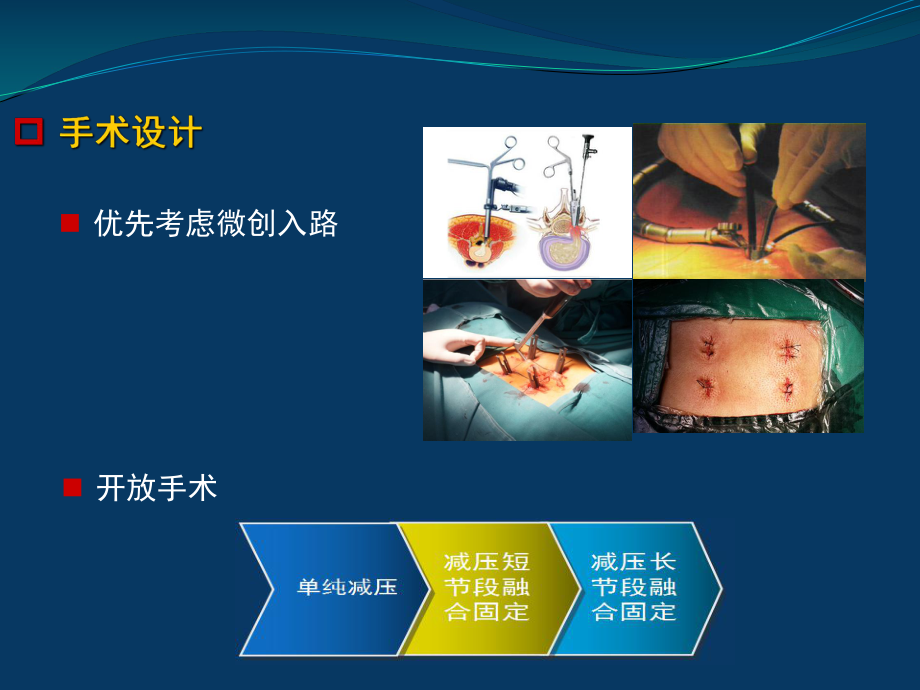 手术设计

优先考虑微创入路

开放手术

单纯减压

减压短节段融合固定

减压长节段融合固定